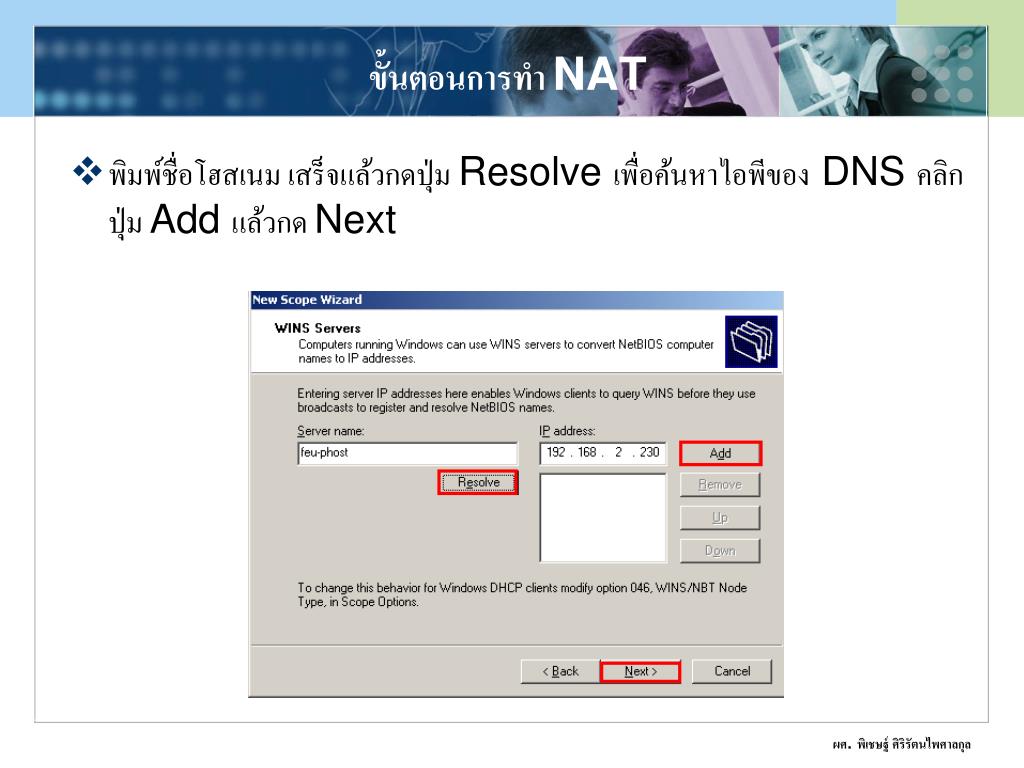 ขั้นตอนการทำ NAT

❖ พิมพ์ชื่อโฮสเนม เสร็จแล้วกดปุ่ม Resolve เพื่อค้นหาไอพีของ DNS คลิกปุ่ม Add แล้วกด Next

New Scope Wizard

WINS Servers
Computers running Windows can use WINS servers to convert NetBIOS computer names to IP addresses.

Entering server IP addresses here enables Windows clients to query WINS before they use broadcasts to register and resolve NetBIOS names.

Server name:
feu-phost
Resolve

IP address:
192 . 168 . 2 . 230

Add
Remove
Up
Down

To change this behavior for Windows DHCP clients modify option 046, WINS/NBT Node Type, in Scope Options.

< Back
Next >
Cancel

ผศ. พิเชษฐ์ ศิริรัตนไพศาลกุล